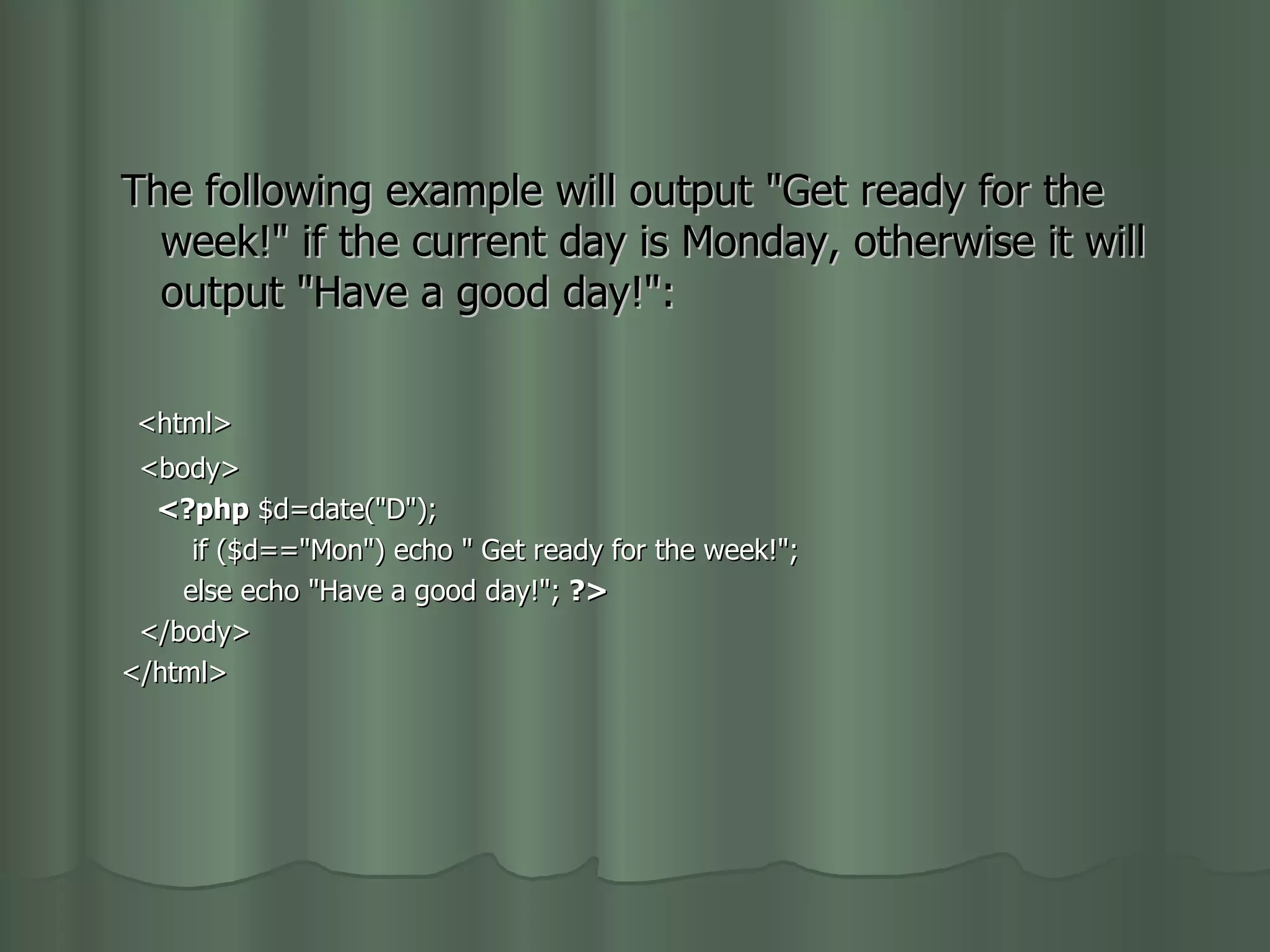 The following example will output "Get ready for the week!" if the current day is Monday, otherwise it will output "Have a good day!":

<html>
<body>
<?php $d=date("D");
if ($d=="Mon") echo " Get ready for the week!";
else echo "Have a good day!"; ?>
</body>
</html>